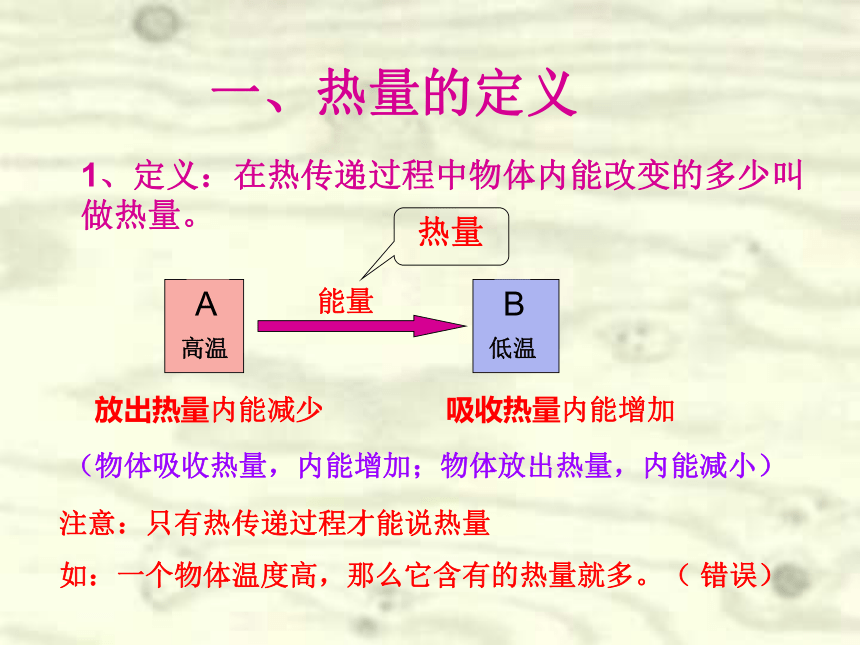 一、热量的定义

1、定义：在热传递过程中物体内能改变的多少叫做热量。

热量

A
高温

能量

B
低温

放出热量内能减少

吸收热量内能增加

（物体吸收热量，内能增加；物体放出热量，内能减小）

注意：只有热传递过程才能说热量

如：一个物体温度高，那么它含有的热量就多。（ 错误）